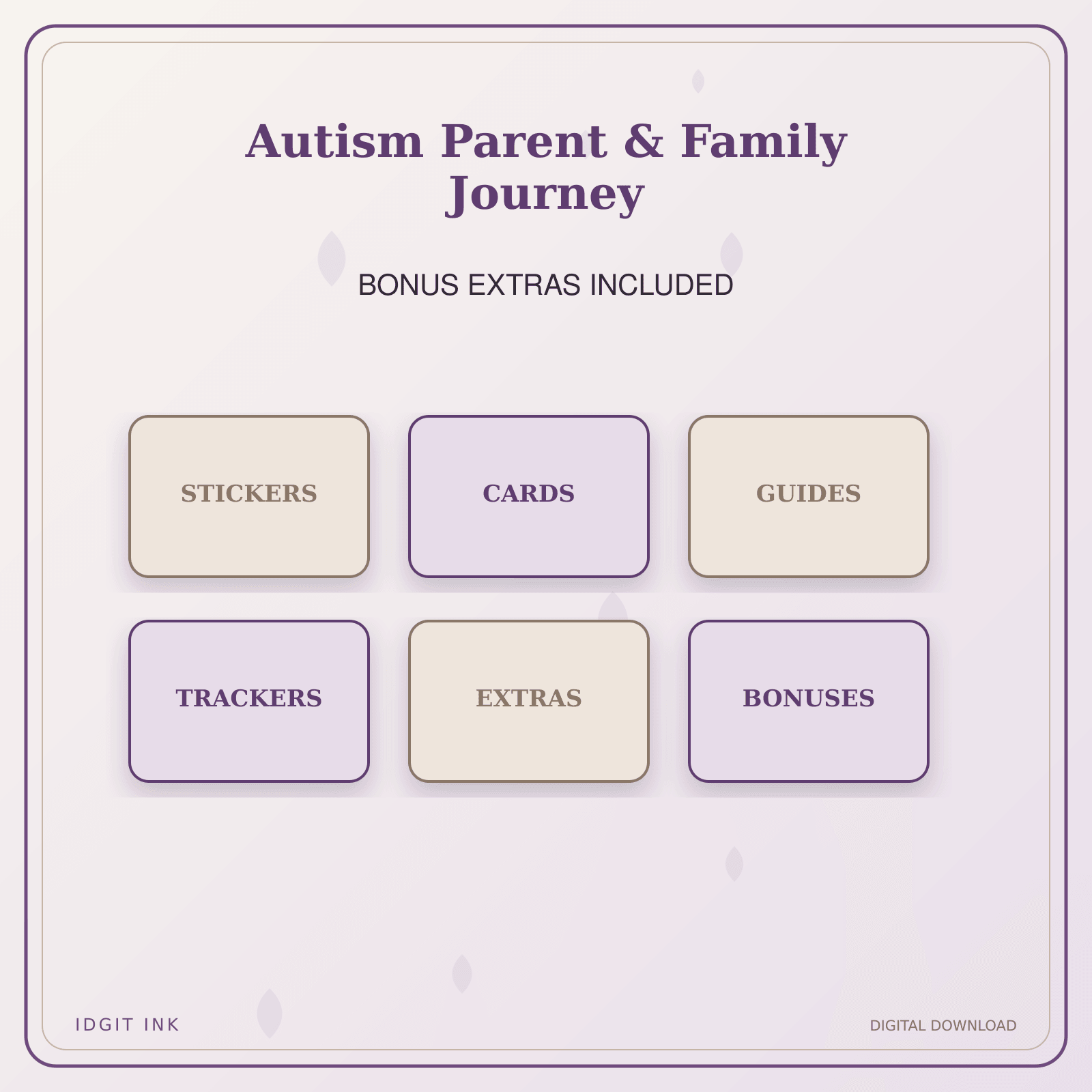 Autism Parent & Family Journey

BONUS EXTRAS INCLUDED

STICKERS

CARDS

GUIDES

TRACKERS

EXTRAS

BONUSES

IDGIT INK

DIGITAL DOWNLOAD